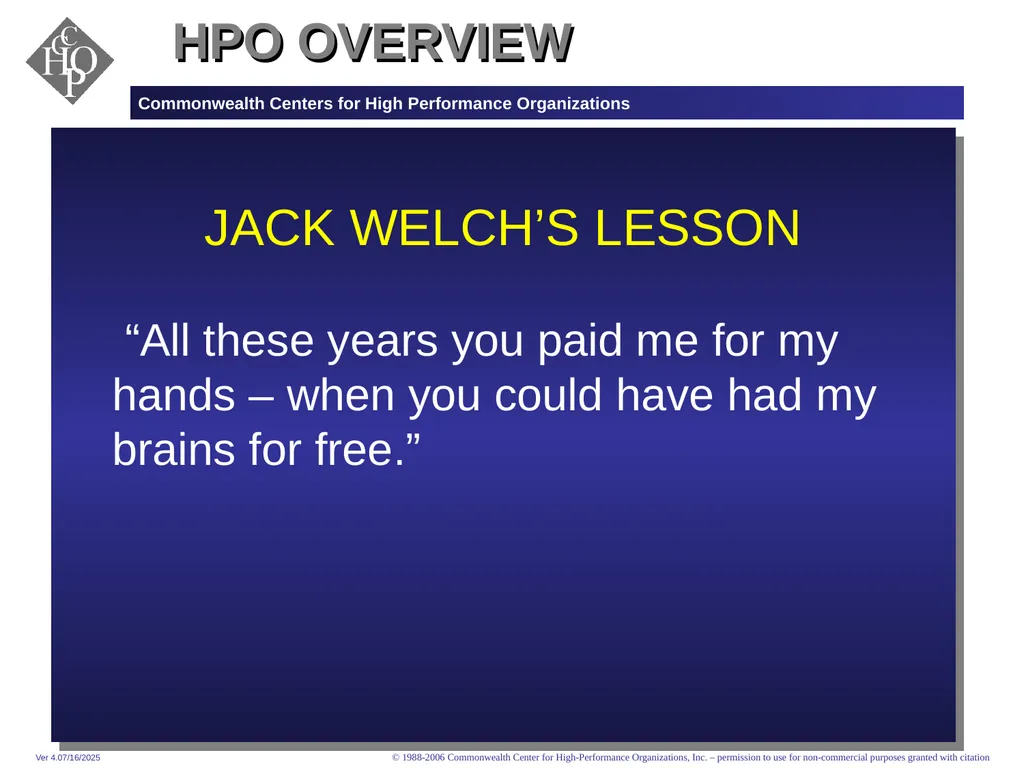 CCHPO

HPO OVERVIEW

Commonwealth Centers for High Performance Organizations

JACK WELCH’S LESSON

“All these years you paid me for my hands – when you could have had my brains for free.”

Ver 4.07/16/2025

© 1988-2006 Commonwealth Center for High-Performance Organizations, Inc. – permission to use for non-commercial purposes granted with citation